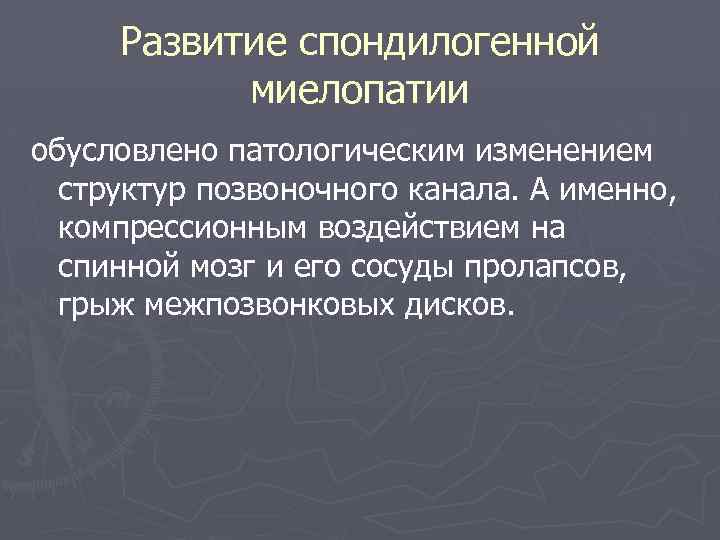 Развитие спондилогенной миелопатии

обусловлено патологическим изменением структур позвоночного канала. А именно, компрессионным воздействием на спинной мозг и его сосуды пролапсов, грыж межпозвонковых дисков.